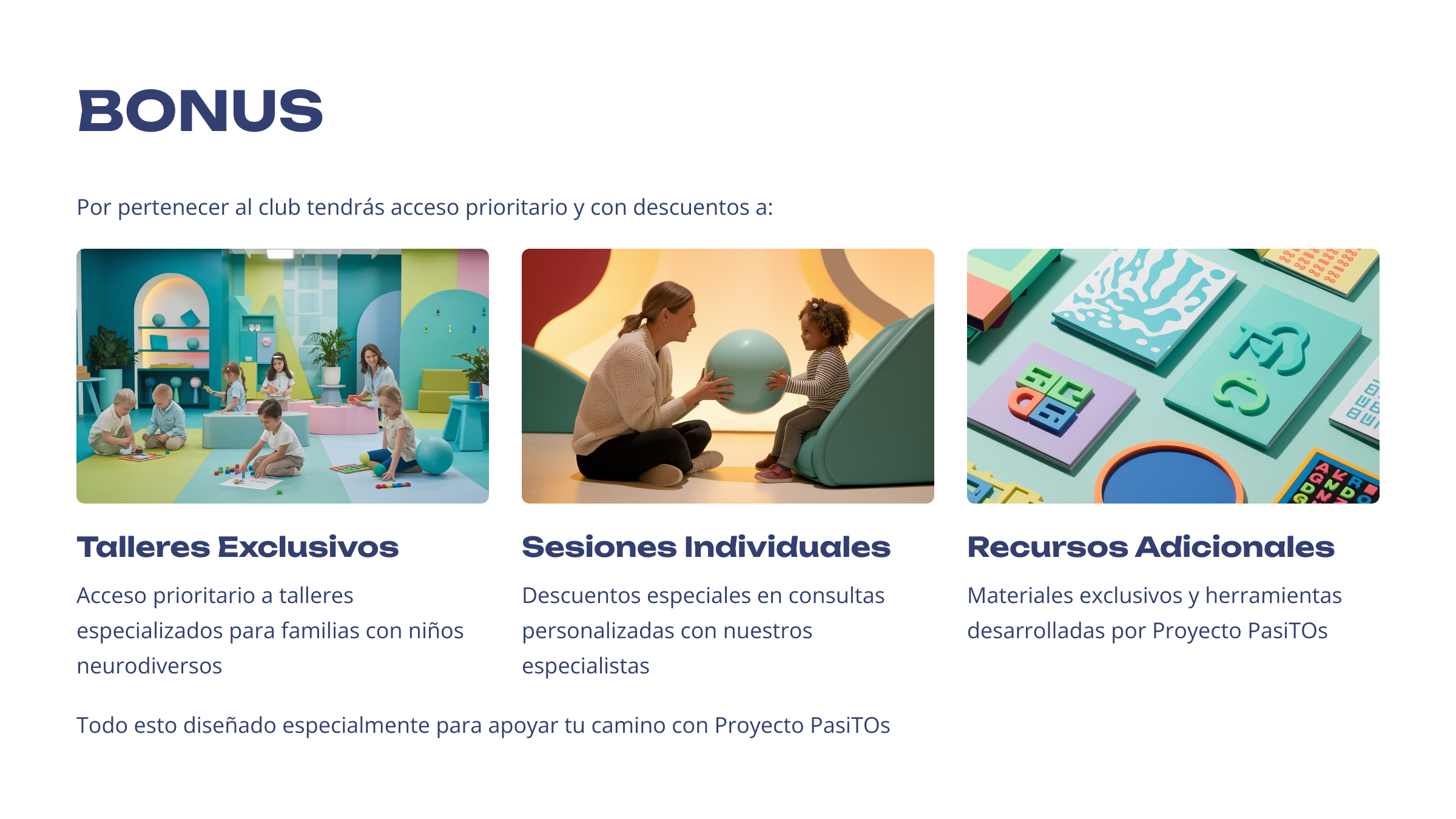 BONUS

Por pertenecer al club tendrás acceso prioritario y con descuentos a:

Talleres Exclusivos

Acceso prioritario a talleres especializados para familias con niños neurodiversos

Sesiones Individuales

Descuentos especiales en consultas personalizadas con nuestros especialistas

Recursos Adicionales

Materiales exclusivos y herramientas desarrolladas por Proyecto PasiTOs

Todo esto diseñado especialmente para apoyar tu camino con Proyecto PasiTOs